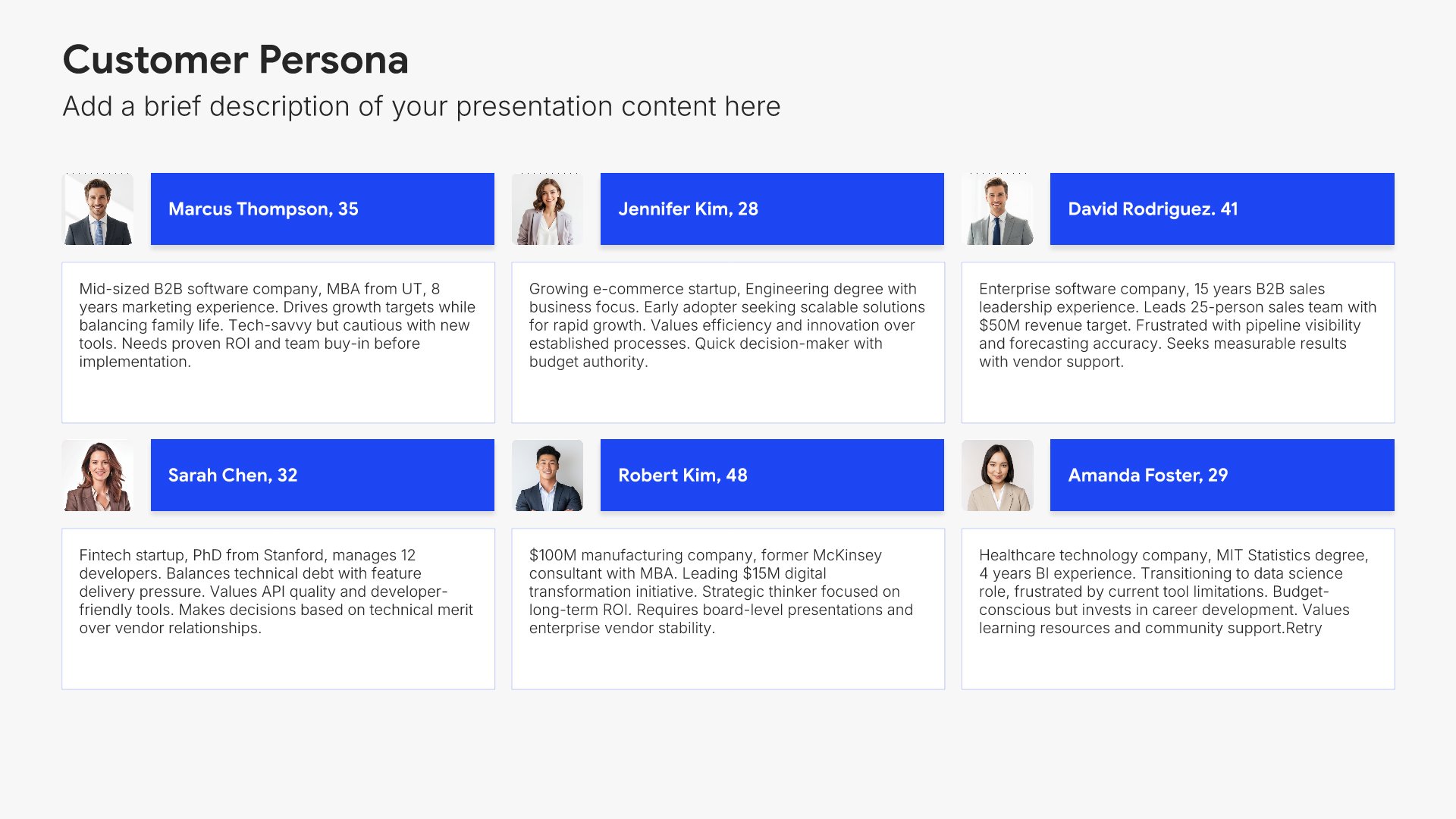 Customer Persona

Add a brief description of your presentation content here

Marcus Thompson, 35

Mid-sized B2B software company, MBA from UT, 8 years marketing experience. Drives growth targets while balancing family life. Tech-savvy but cautious with new tools. Needs proven ROI and team buy-in before implementation.

Jennifer Kim, 28

Growing e-commerce startup, Engineering degree with business focus. Early adopter seeking scalable solutions for rapid growth. Values efficiency and innovation over established processes. Quick decision-maker with budget authority.

David Rodriguez. 41

Enterprise software company, 15 years B2B sales leadership experience. Leads 25-person sales team with $50M revenue target. Frustrated with pipeline visibility and forecasting accuracy. Seeks measurable results with vendor support.

Sarah Chen, 32

Fintech startup, PhD from Stanford, manages 12 developers. Balances technical debt with feature delivery pressure. Values API quality and developer-friendly tools. Makes decisions based on technical merit over vendor relationships.

Robert Kim, 48

$100M manufacturing company, former McKinsey consultant with MBA. Leading $15M digital transformation initiative. Strategic thinker focused on long-term ROI. Requires board-level presentations and enterprise vendor stability.

Amanda Foster, 29

Healthcare technology company, MIT Statistics degree, 4 years BI experience. Transitioning to data science role, frustrated by current tool limitations. Budget-conscious but invests in career development. Values learning resources and community support.Retry